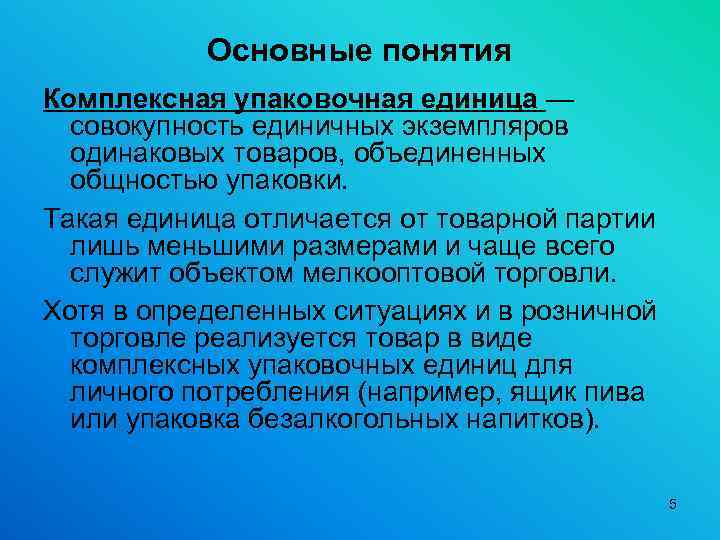 Основные понятия

Комплексная упаковочная единица — совокупность единичных экземпляров одинаковых товаров, объединенных общностью упаковки.

Такая единица отличается от товарной партии лишь меньшими размерами и чаще всего служит объектом мелкооптовой торговли.

Хотя в определенных ситуациях и в розничной торговле реализуется товар в виде комплексных упаковочных единиц для личного потребления (например, ящик пива или упаковка безалкогольных напитков).

5